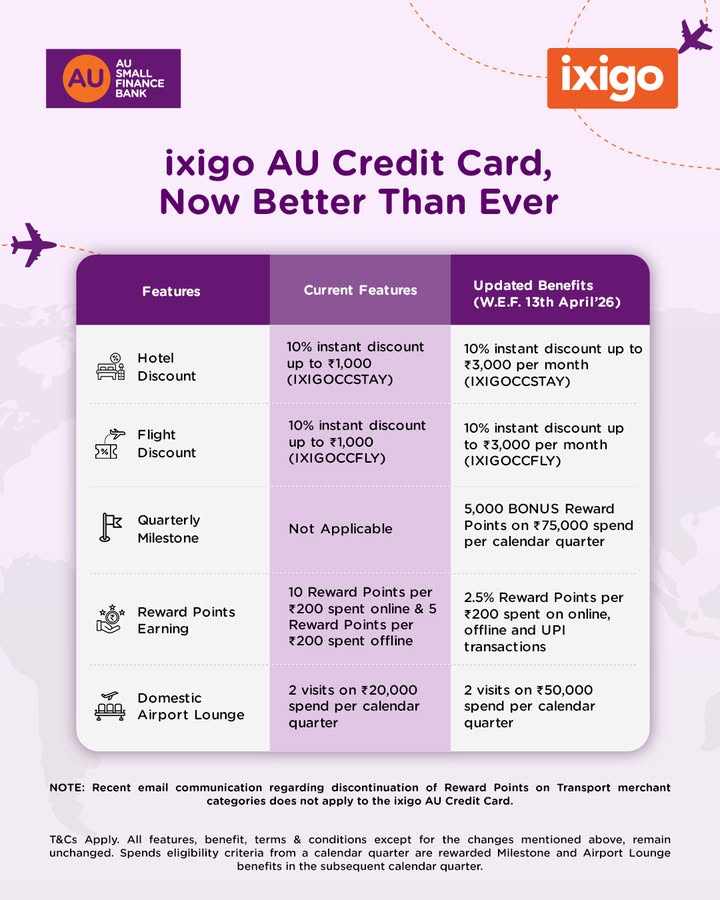 AU AU SMALL FINANCE BANK

ixigo

ixigo AU Credit Card, Now Better Than Ever

| Features | Current Features | Updated Benefits (W.E.F. 13th April'26) |
|---|---|---|
| Hotel Discount | 10% instant discount up to ₹1,000 (IXIGOCCSTAY) | 10% instant discount up to ₹3,000 per month (IXIGOCCSTAY) |
| Flight Discount | 10% instant discount up to ₹1,000 (IXIGOCCFLY) | 10% instant discount up to ₹3,000 per month (IXIGOCCFLY) |
| Quarterly Milestone | Not Applicable | 5,000 BONUS Reward Points on ₹75,000 spend per calendar quarter |
| Reward Points Earning | 10 Reward Points per ₹200 spent online & 5 Reward Points per ₹200 spent offline | 2.5% Reward Points per ₹200 spent on online, offline and UPI transactions |
| Domestic Airport Lounge | 2 visits on ₹20,000 spend per calendar quarter | 2 visits on ₹50,000 spend per calendar quarter |

NOTE: Recent email communication regarding discontinuation of Reward Points on Transport merchant categories does not apply to the ixigo AU Credit Card.

T&Cs Apply. All features, benefit, terms & conditions except for the changes mentioned above, remain unchanged. Spends eligibility criteria from a calendar quarter are rewarded Milestone and Airport Lounge benefits in the subsequent calendar quarter.